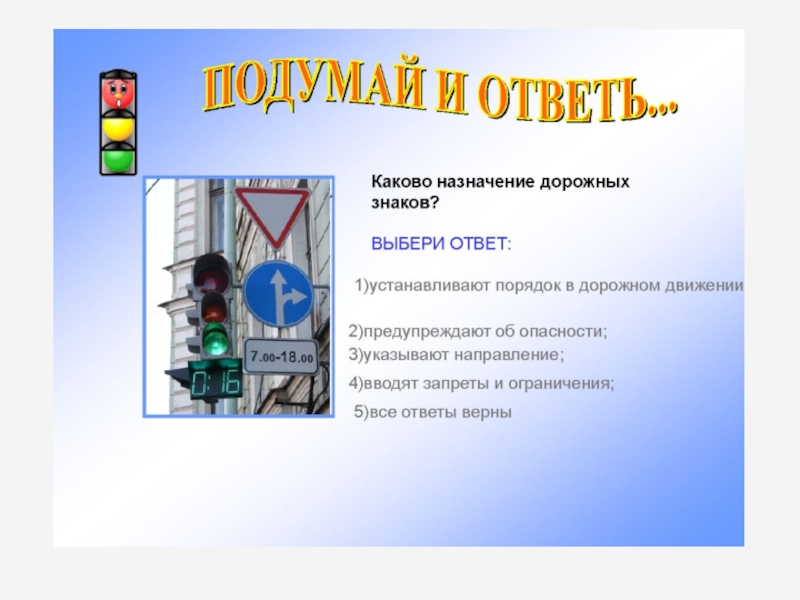 ПОДУМАЙ И ОТВЕТЬ...

7.00-18.00

0:16

Каково назначение дорожных знаков?

ВЫБЕРИ ОТВЕТ:

1)устанавливают порядок в дорожном движении

2)предупреждают об опасности;
3)указывают направление;
4)вводят запреты и ограничения;
5)все ответы верны